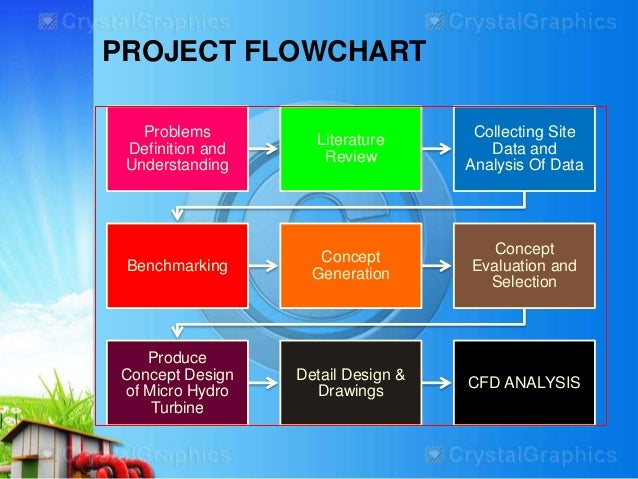 CrystalGraphics CrystalGraphics

PROJECT FLOWCHART

Problems Definition and Understanding

Literature Review

Collecting Site Data and Analysis Of Data

Benchmarking

Concept Generation

Concept Evaluation and Selection

Produce Concept Design of Micro Hydro Turbine

Detail Design & Drawings

CFD ANALYSIS

CrystalGraphics CrystalGraphics